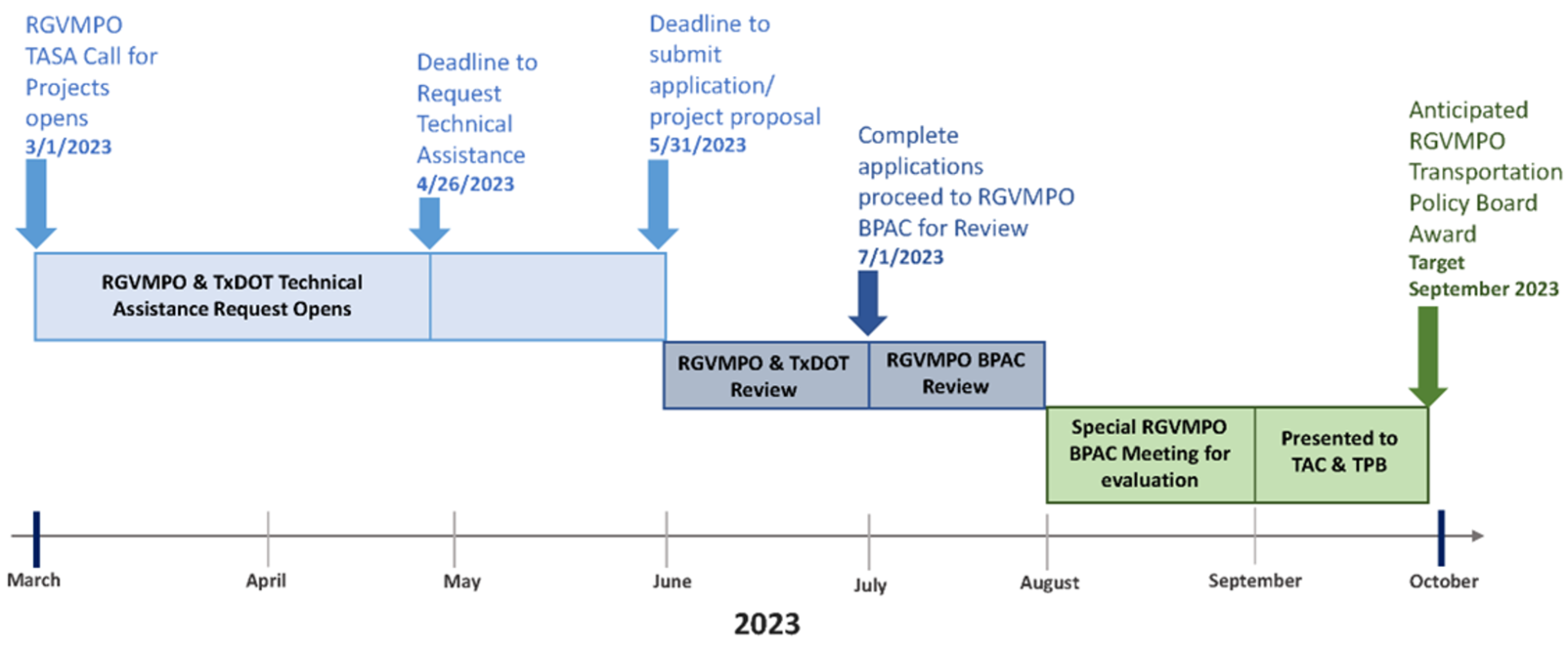 RGVMPO TASA Call for Projects opens
3/1/2023

Deadline to Request Technical Assistance
4/26/2023

Deadline to submit application/ project proposal
5/31/2023

Complete applications proceed to RGVMPO BPAC for Review
7/1/2023

Anticipated RGVMPO Transportation Policy Board Award
Target September 2023

RGVMPO & TxDOT Technical Assistance Request Opens

RGVMPO & TxDOT Review

RGVMPO BPAC Review

Special RGVMPO BPAC Meeting for evaluation

Presented to TAC & TPB

March
April
May
June
July
August
September
October

2023